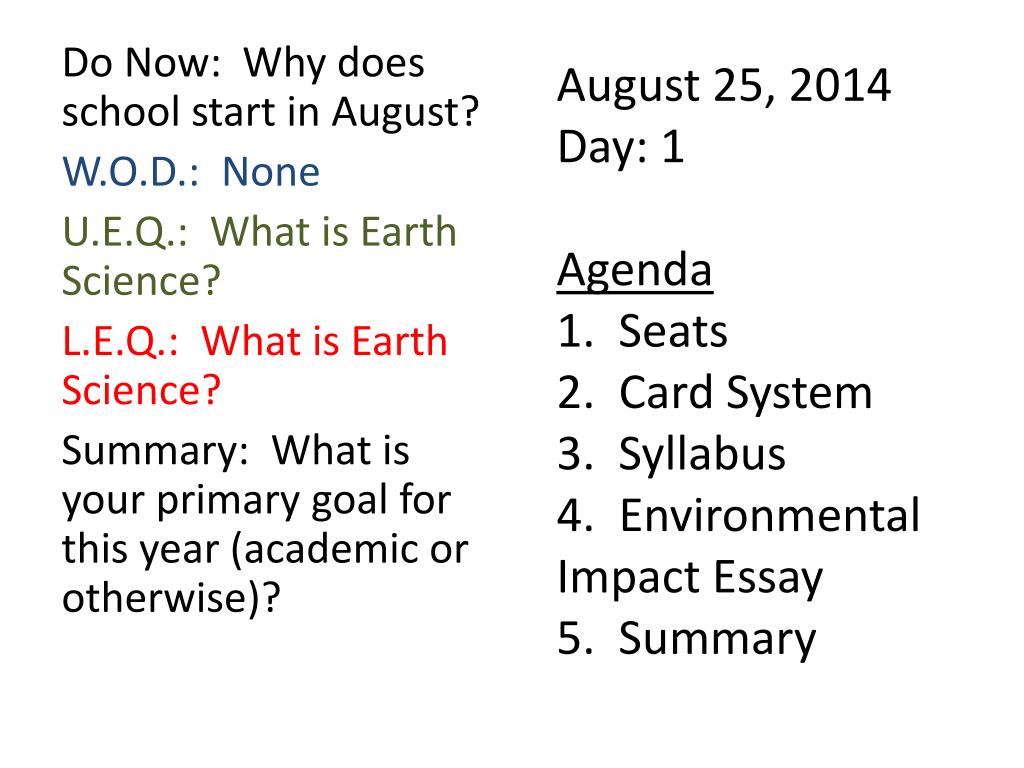 Do Now: Why does school start in August?

W.O.D.: None

U.E.Q.: What is Earth Science?

L.E.Q.: What is Earth Science?

Summary: What is your primary goal for this year (academic or otherwise)?

August 25, 2014
Day: 1

Agenda
1. Seats
2. Card System
3. Syllabus
4. Environmental Impact Essay
5. Summary